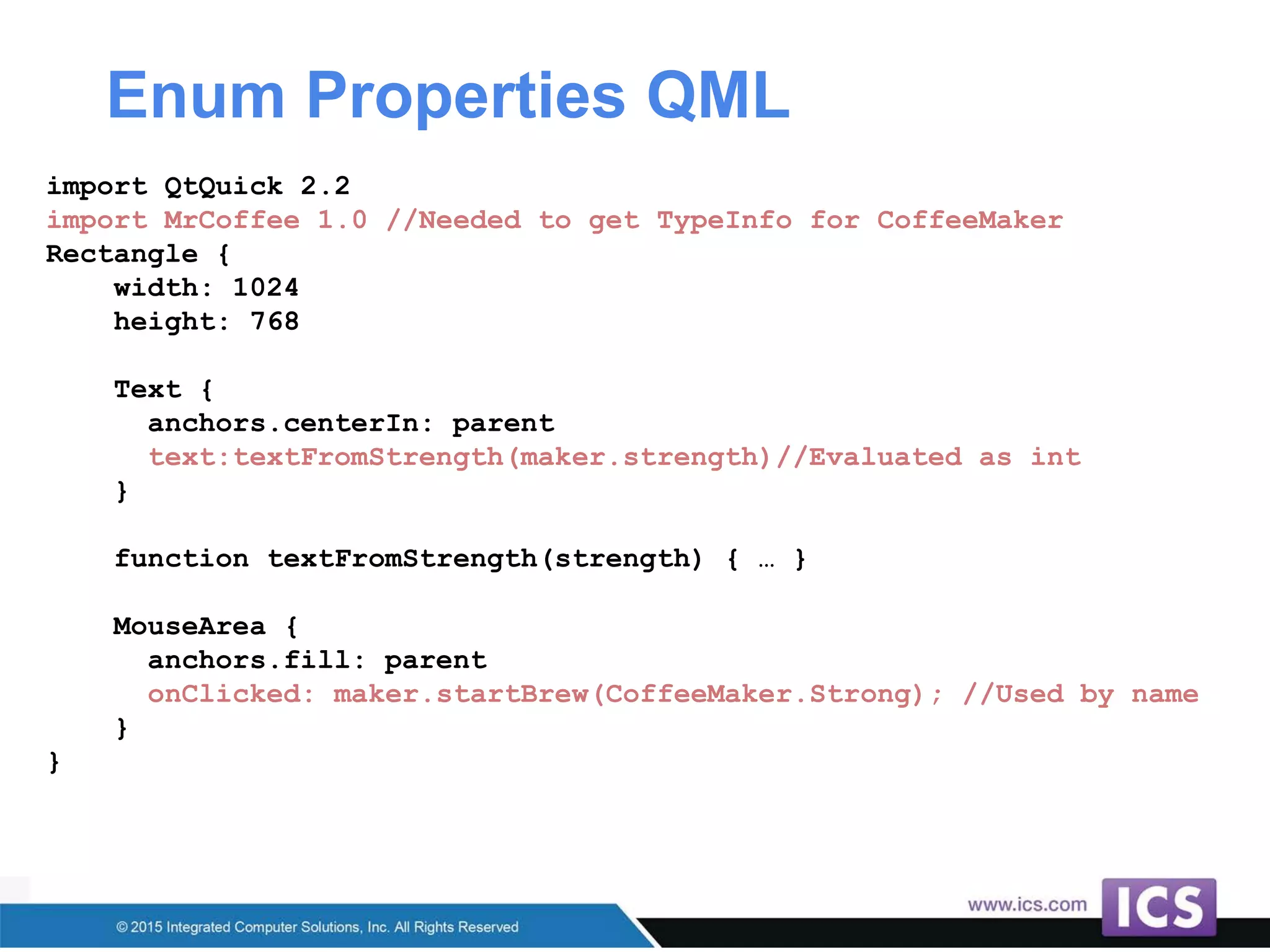 Enum Properties QML

import QtQuick 2.2
import MrCoffee 1.0 //Needed to get TypeInfo for CoffeeMaker
Rectangle {
width: 1024
height: 768

Text {
anchors.centerIn: parent
text:textFromStrength(maker.strength)//Evaluated as int
}

function textFromStrength(strength) { … }

MouseArea {
anchors.fill: parent
onClicked: maker.startBrew(CoffeeMaker.Strong); //Used by name
}
}

© 2015 Integrated Computer Solutions, Inc. All Rights Reserved

www.ics.com

ICS